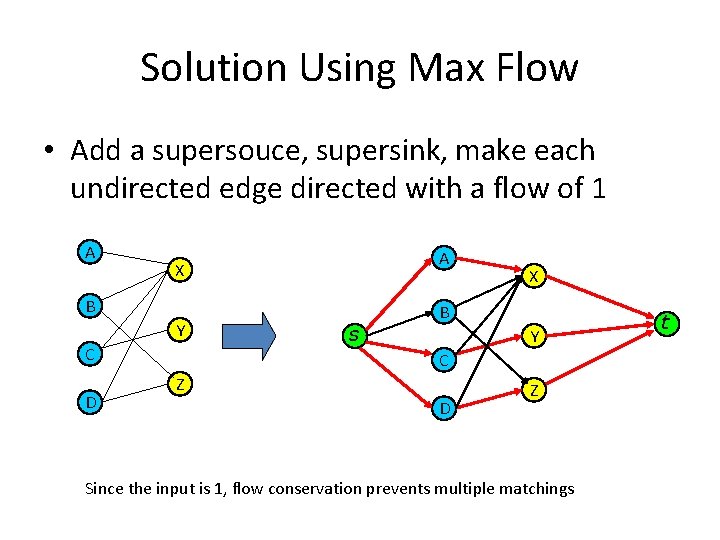 Solution Using Max Flow

• Add a supersouce, supersink, make each undirected edge directed with a flow of 1

A
B
C
D
X
Y
Z

s
A
B
C
D
X
Y
Z
t

Since the input is 1, flow conservation prevents multiple matchings